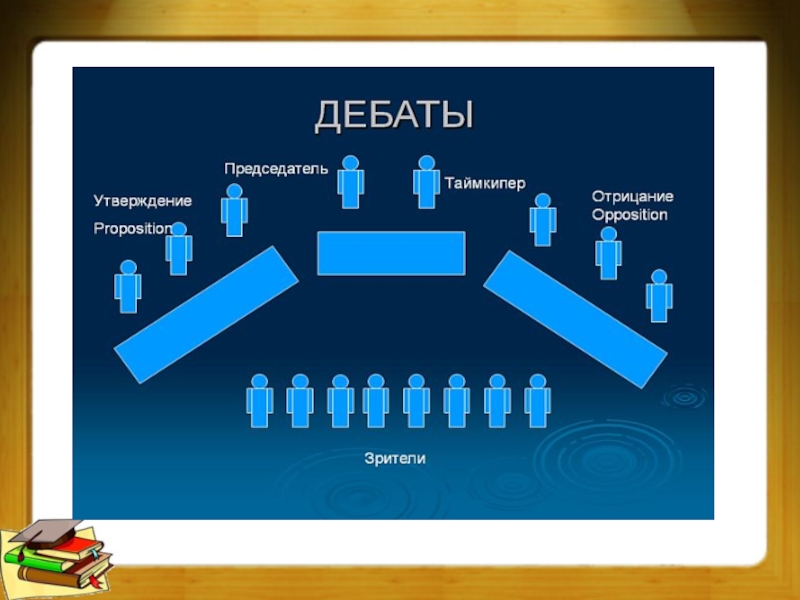 ДЕБАТЫ

Председатель

Таймкипер

Утверждение
Proposition

Отрицание
Opposition

Зрители